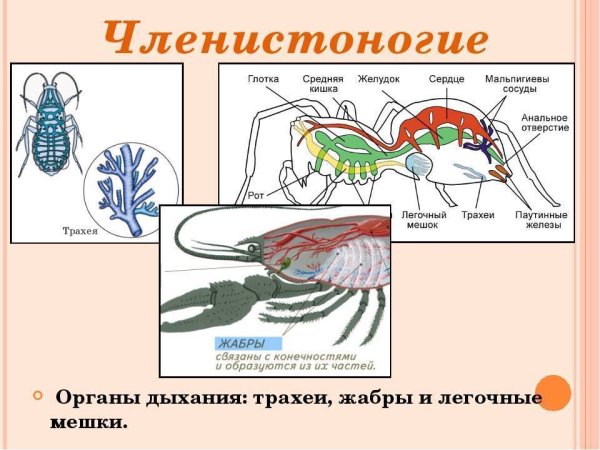 Членистоногие

Трахея

Глотка
Средняя кишка
Желудок
Сердце
Мальпигиевы сосуды
Анальное отверстие
Рот
Легочный мешок
Трахеи
Паутинные железы

ЖАБРЫ
связаны с конечностями и образуются из их частей.

Органы дыхания: трахеи, жабры и легочные мешки.